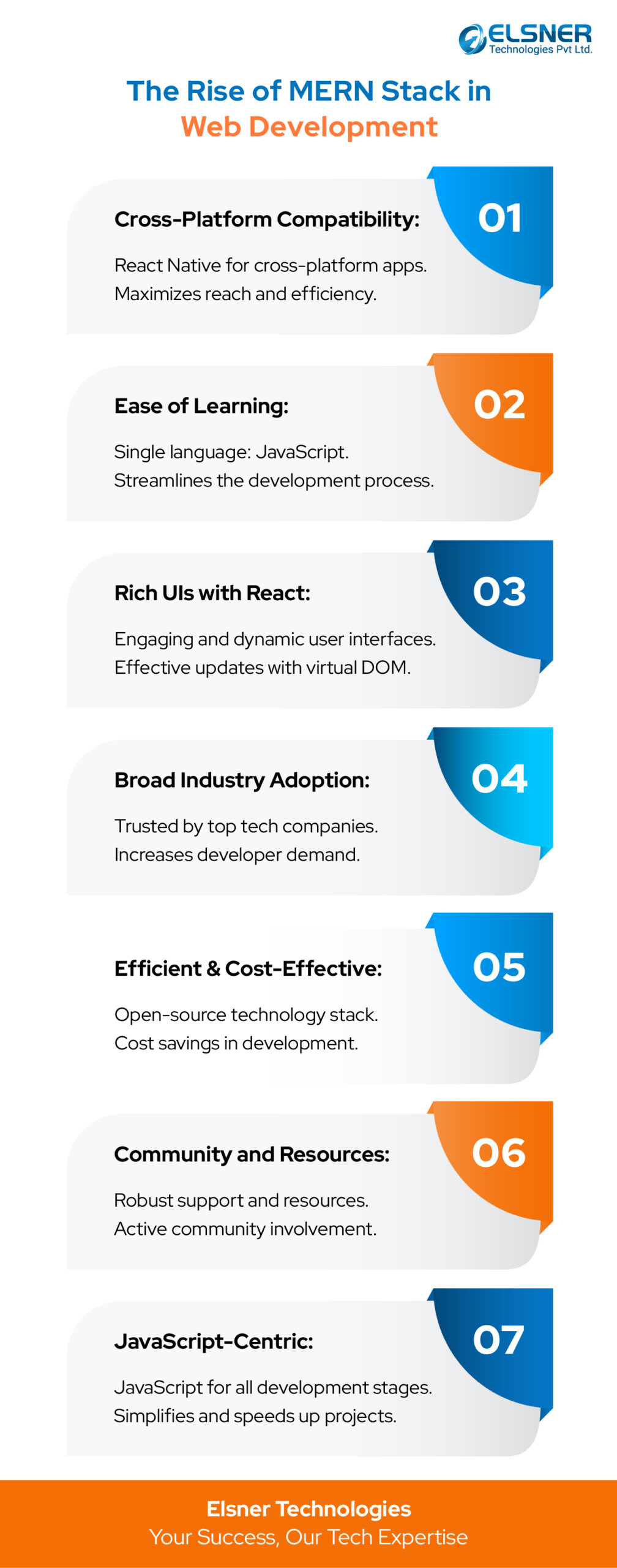 ELSNER
Technologies Pvt Ltd.

The Rise of MERN Stack in Web Development

Cross-Platform Compatibility:

01

React Native for cross-platform apps. Maximizes reach and efficiency.

Ease of Learning:

02

Single language: JavaScript. Streamlines the development process.

Rich UIs with React:

03

Engaging and dynamic user interfaces. Effective updates with virtual DOM.

Broad Industry Adoption:

04

Trusted by top tech companies. Increases developer demand.

Efficient & Cost-Effective:

05

Open-source technology stack. Cost savings in development.

Community and Resources:

06

Robust support and resources. Active community involvement.

JavaScript-Centric:

07

JavaScript for all development stages. Simplifies and speeds up projects.

Elsner Technologies
Your Success, Our Tech Expertise